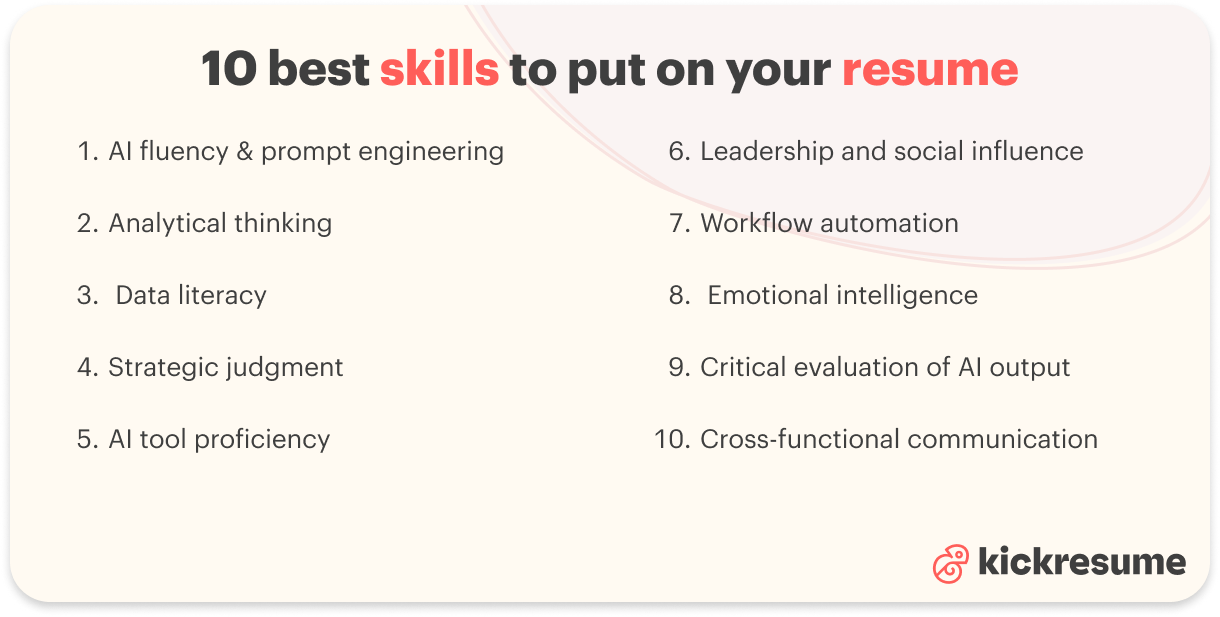 10 best skills to put on your resume

1. AI fluency & prompt engineering

2. Analytical thinking

3. Data literacy

4. Strategic judgment

5. AI tool proficiency

6. Leadership and social influence

7. Workflow automation

8. Emotional intelligence

9. Critical evaluation of AI output

10. Cross-functional communication

kickresume